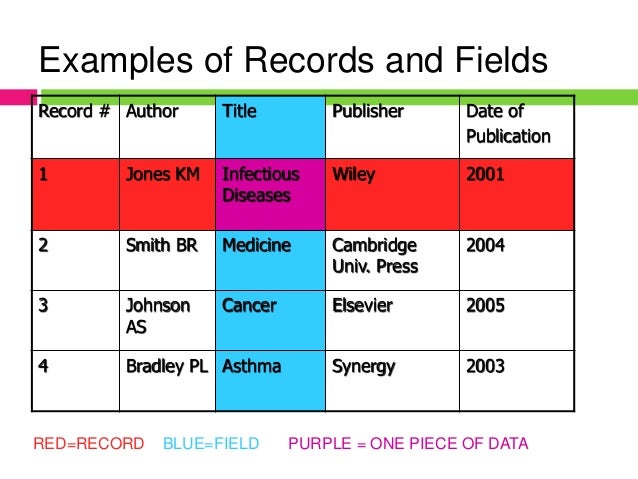 Examples of Records and Fields

| Record # | Author | Title | Publisher | Date of Publication |
|---|---|---|---|---|
| 1 | Jones KM | Infectious Diseases | Wiley | 2001 |
| 2 | Smith BR | Medicine | Cambridge Univ. Press | 2004 |
| 3 | Johnson AS | Cancer | Elsevier | 2005 |
| 4 | Bradley PL | Asthma | Synergy | 2003 |

RED=RECORD BLUE=FIELD PURPLE = ONE PIECE OF DATA